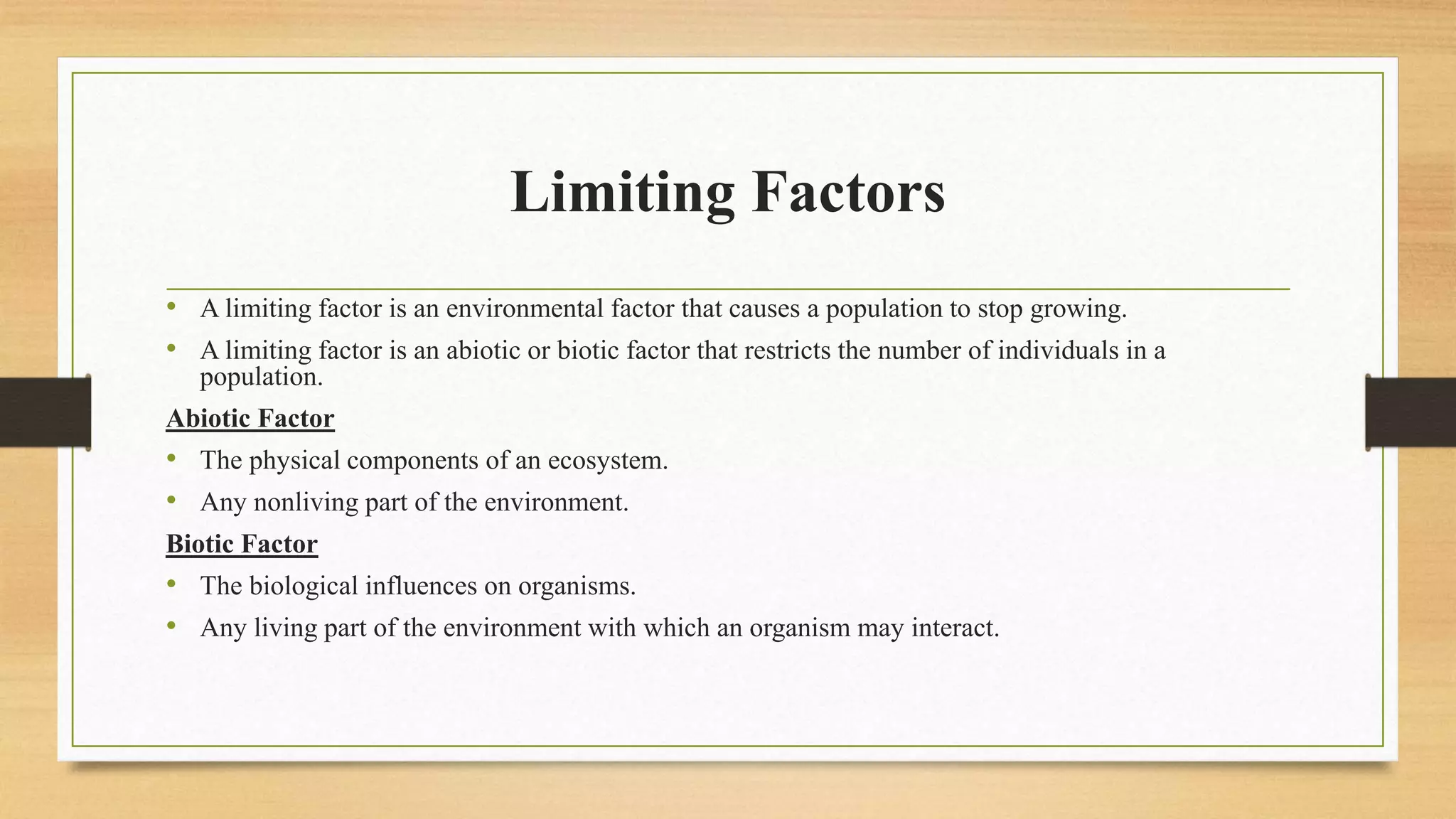 Limiting Factors

• A limiting factor is an environmental factor that causes a population to stop growing.
• A limiting factor is an abiotic or biotic factor that restricts the number of individuals in a population.

Abiotic Factor
• The physical components of an ecosystem.
• Any nonliving part of the environment.

Biotic Factor
• The biological influences on organisms.
• Any living part of the environment with which an organism may interact.